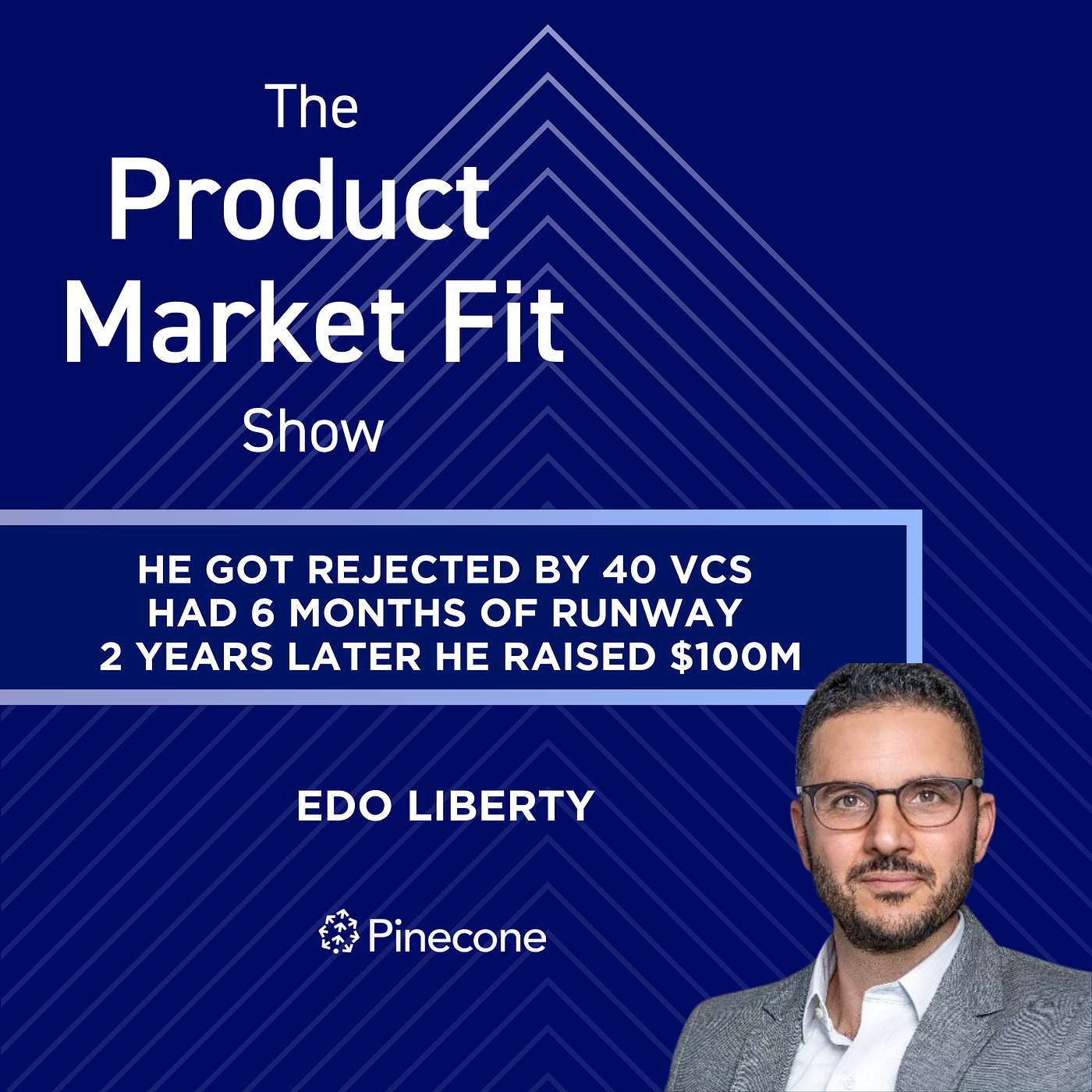 The
Product
Market Fit
Show

HE GOT REJECTED BY 40 VCS
HAD 6 MONTHS OF RUNWAY
2 YEARS LATER HE RAISED \$100M

EDO LIBERTY

Pinecone